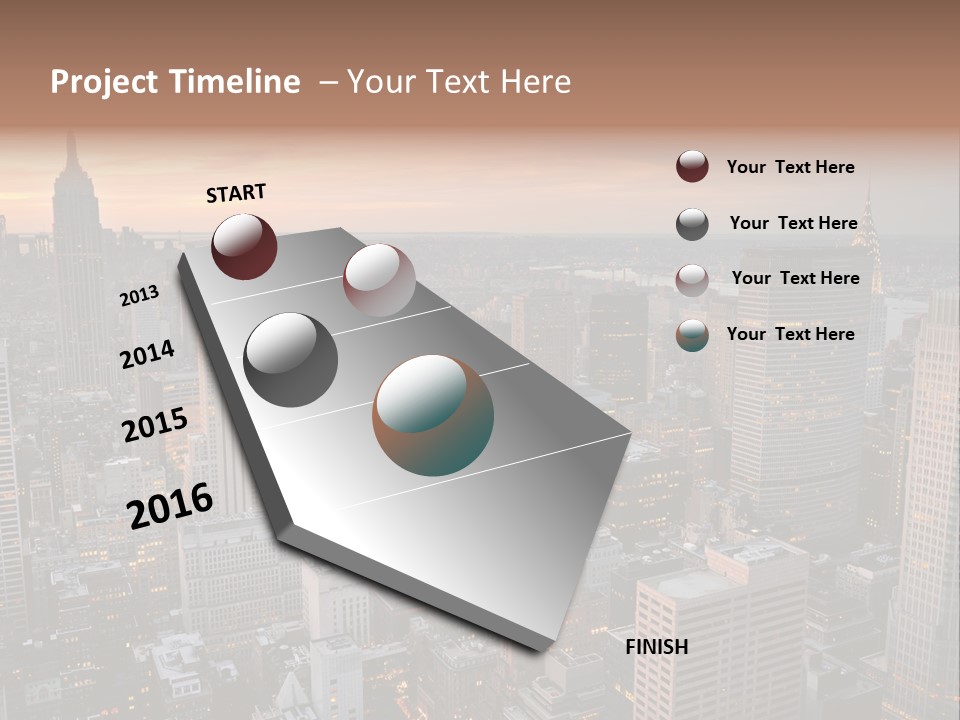 Project Timeline – Your Text Here

START

2013

2014

2015

2016

FINISH

Your Text Here

Your Text Here

Your Text Here

Your Text Here